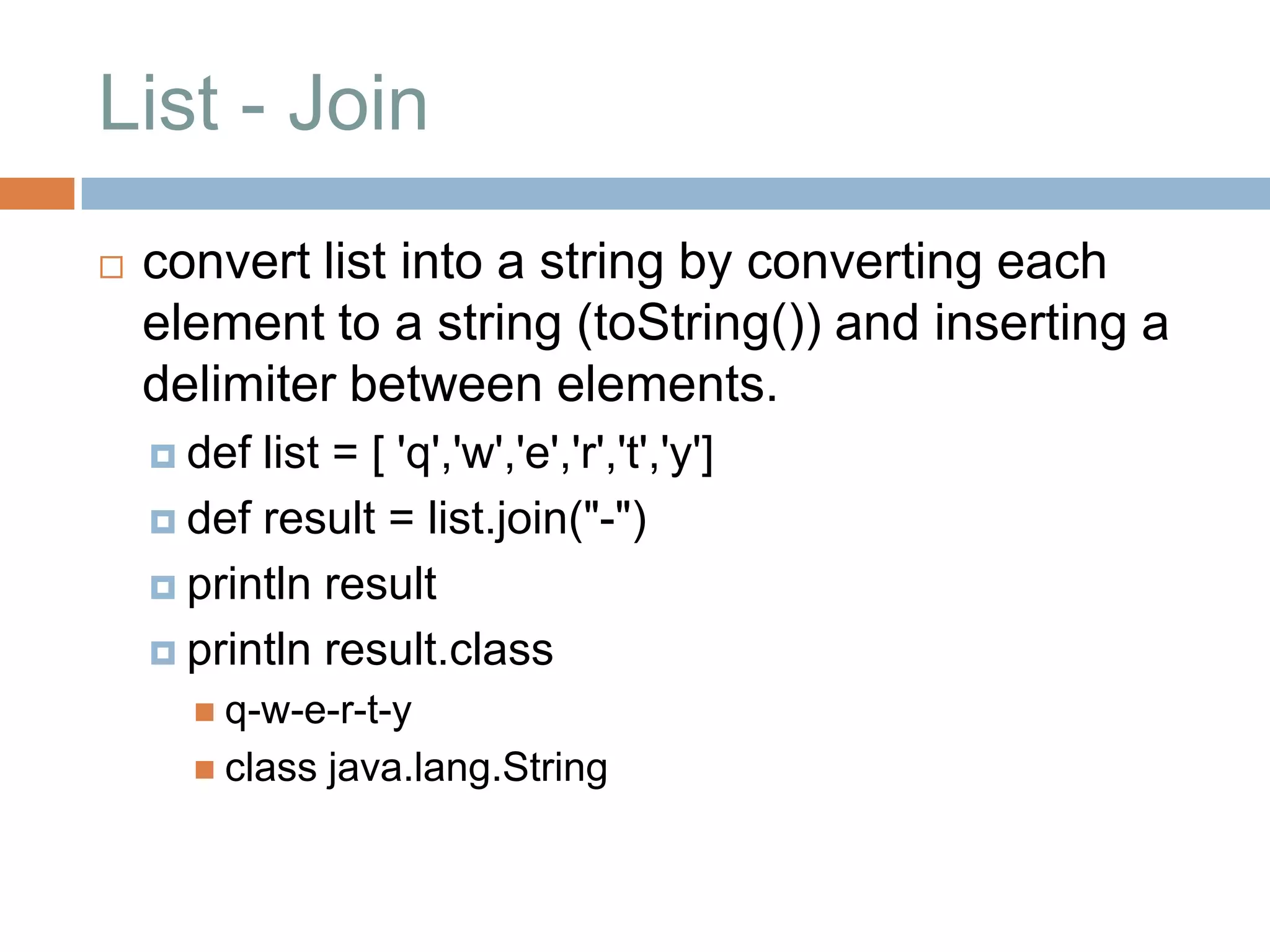 List - Join

convert list into a string by converting each element to a string (toString()) and inserting a delimiter between elements.

def list = [ 'q','w','e','r','t','y']

def result = list.join("-")

println result

println result.class

q-w-e-r-t-y

class java.lang.String